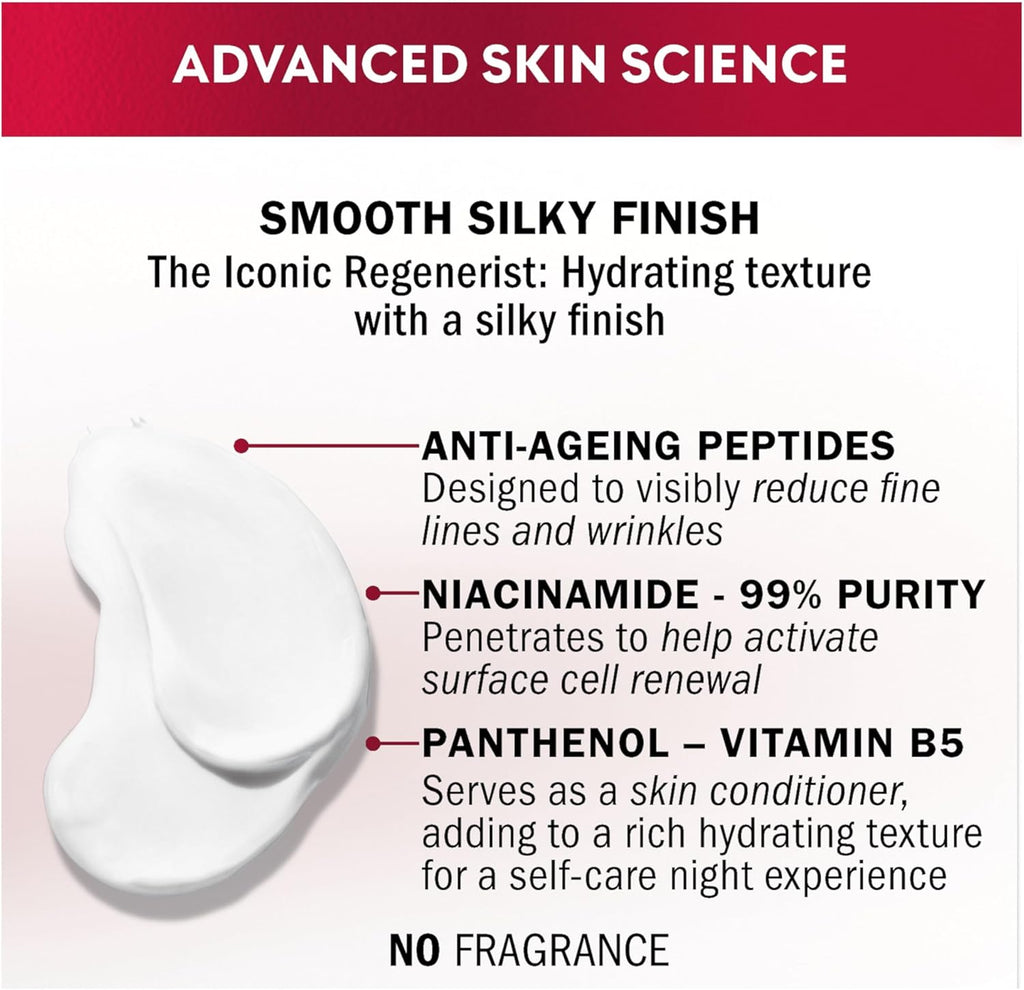 ADVANCED SKIN SCIENCE

SMOOTH SILKY FINISH
The Iconic Regenerist: Hydrating texture with a silky finish

ANTI-AGEING PEPTIDES
Designed to visibly reduce fine lines and wrinkles

NIACINAMIDE - 99% PURITY
Penetrates to help activate surface cell renewal

PANTHENOL – VITAMIN B5
Serves as a skin conditioner, adding to a rich hydrating texture for a self-care night experience

NO FRAGRANCE